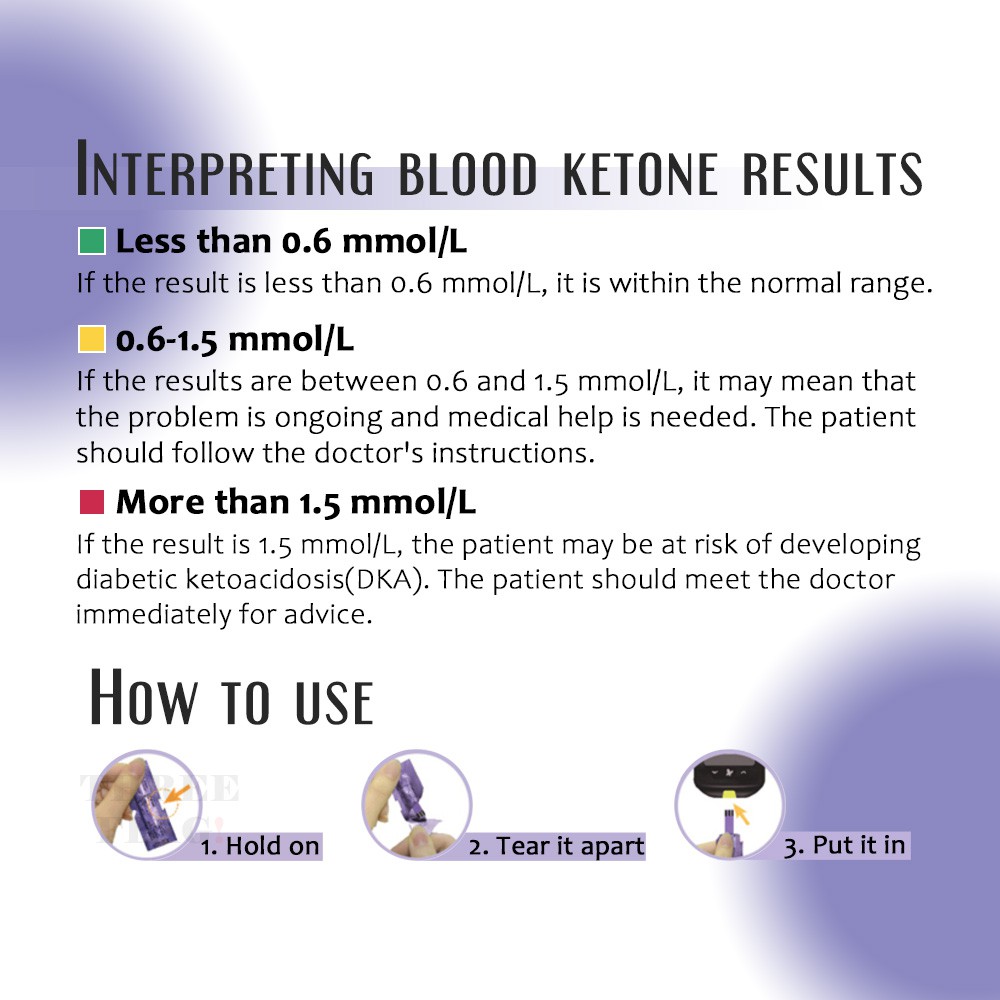 INTERPRETING BLOOD KETONE RESULTS

Less than 0.6 mmol/L

If the result is less than 0.6 mmol/L, it is within the normal range.

0.6-1.5 mmol/L

If the results are between 0.6 and 1.5 mmol/L, it may mean that the problem is ongoing and medical help is needed. The patient should follow the doctor's instructions.

More than 1.5 mmol/L

If the result is 1.5 mmol/L, the patient may be at risk of developing diabetic ketoacidosis(DKA). The patient should meet the doctor immediately for advice.

HOW TO USE

1. Hold on

2. Tear it apart

3. Put it in